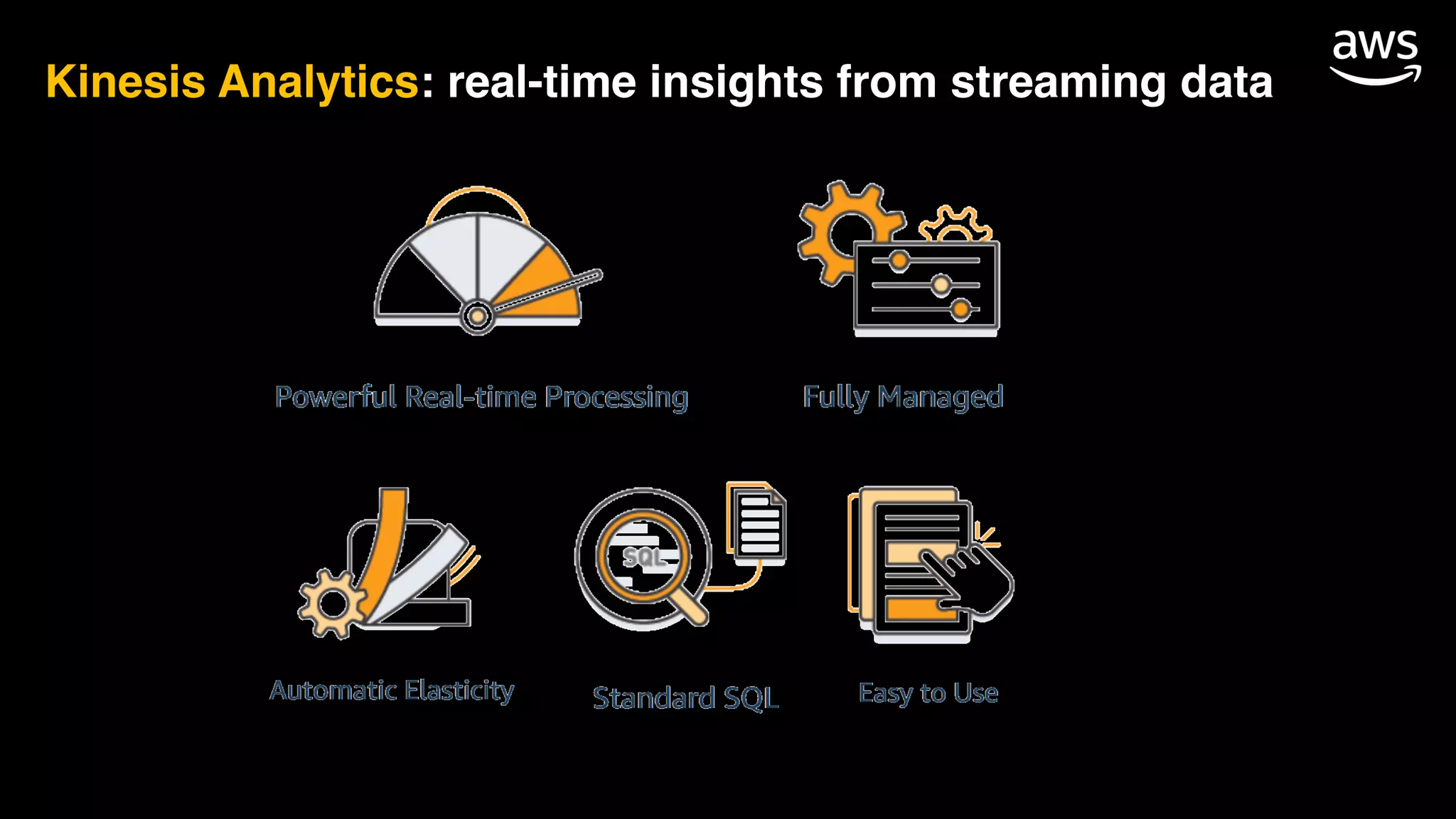 Kinesis Analytics: real-time insights from streaming data

aws

Powerful Real-time Processing

Fully Managed

SQL

Automatic Elasticity

Standard SQL

Easy to Use